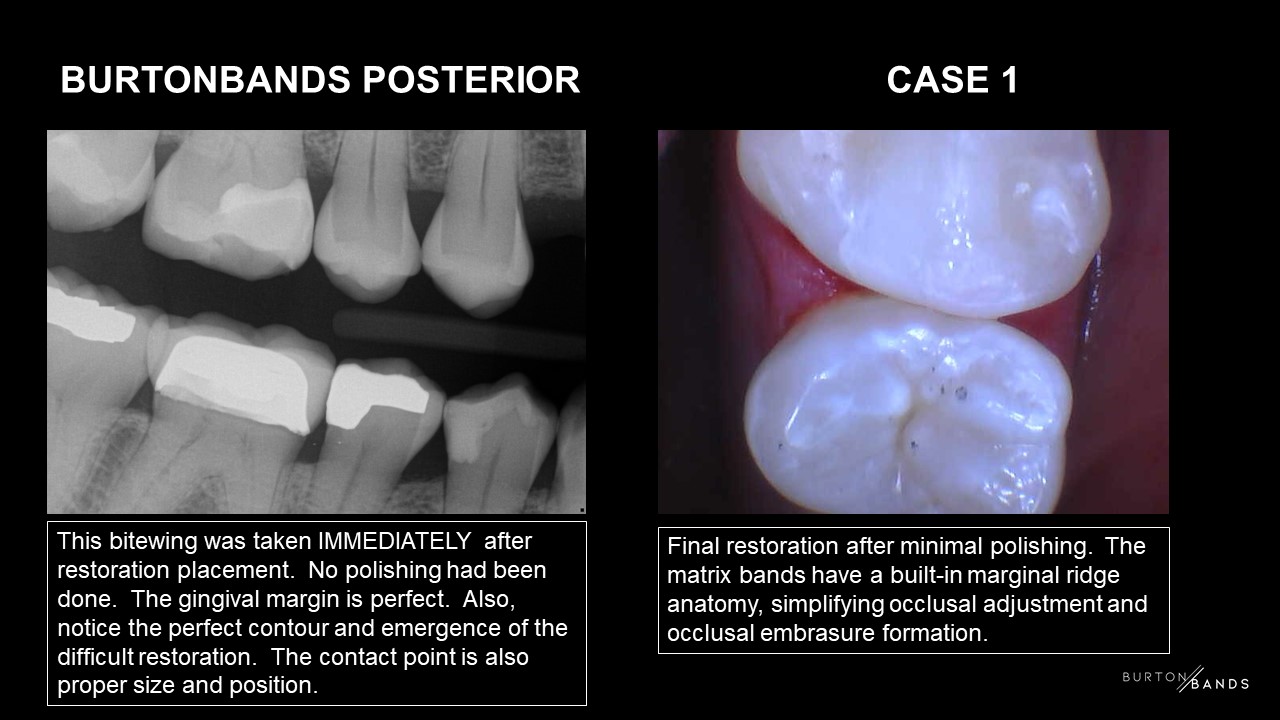 BURTONBANDS POSTERIOR

CASE 1

This bitewing was taken IMMEDIATELY after restoration placement. No polishing had been done. The gingival margin is perfect. Also, notice the perfect contour and emergence of the difficult restoration. The contact point is also proper size and position.

Final restoration after minimal polishing. The matrix bands have a built-in marginal ridge anatomy, simplifying occlusal adjustment and occlusal embrasure formation.

BURTON BANDS